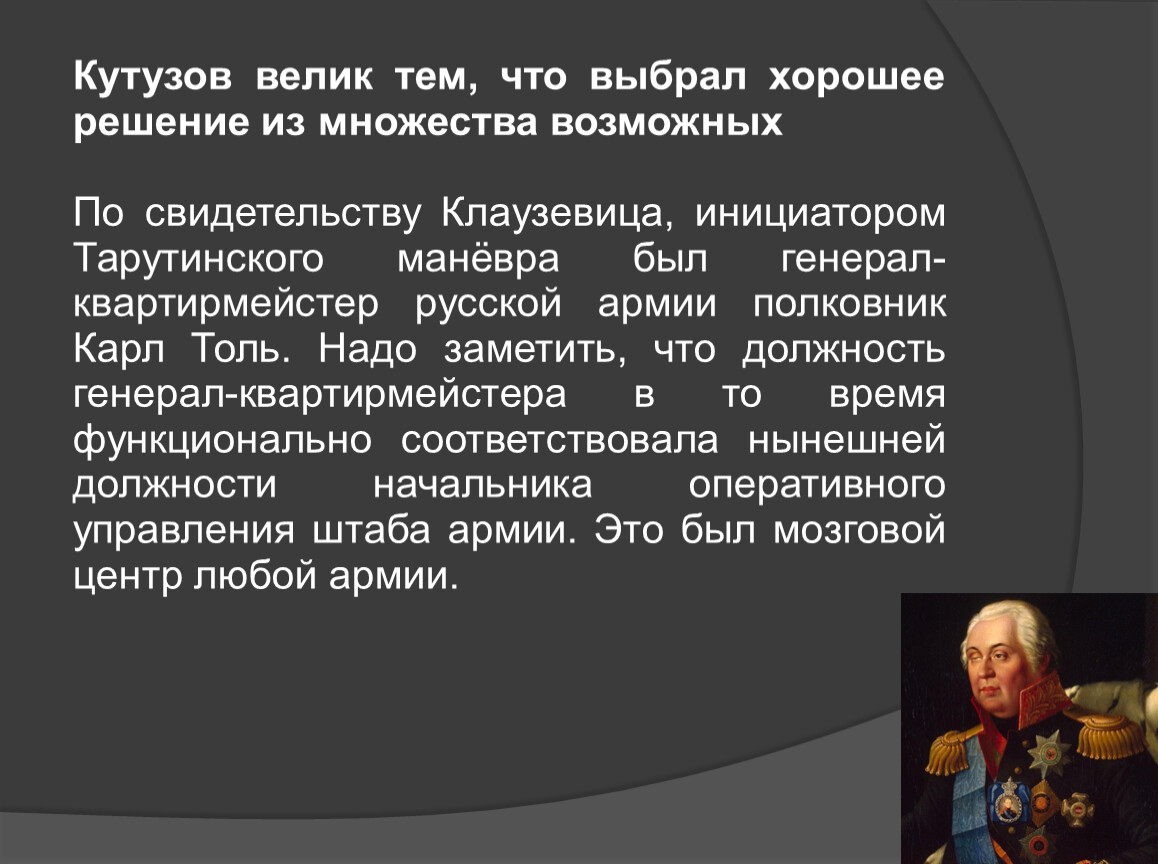 Кутузов велик тем, что выбрал хорошее решение из множества возможных

По свидетельству Клаузевица, инициатором Тарутинского манёвра был генерал-квартирмейстер русской армии полковник Карл Толь. Надо заметить, что должность генерал-квартирмейстера в то время функционально соответствовала нынешней должности начальника оперативного управления штаба армии. Это был мозговой центр любой армии.